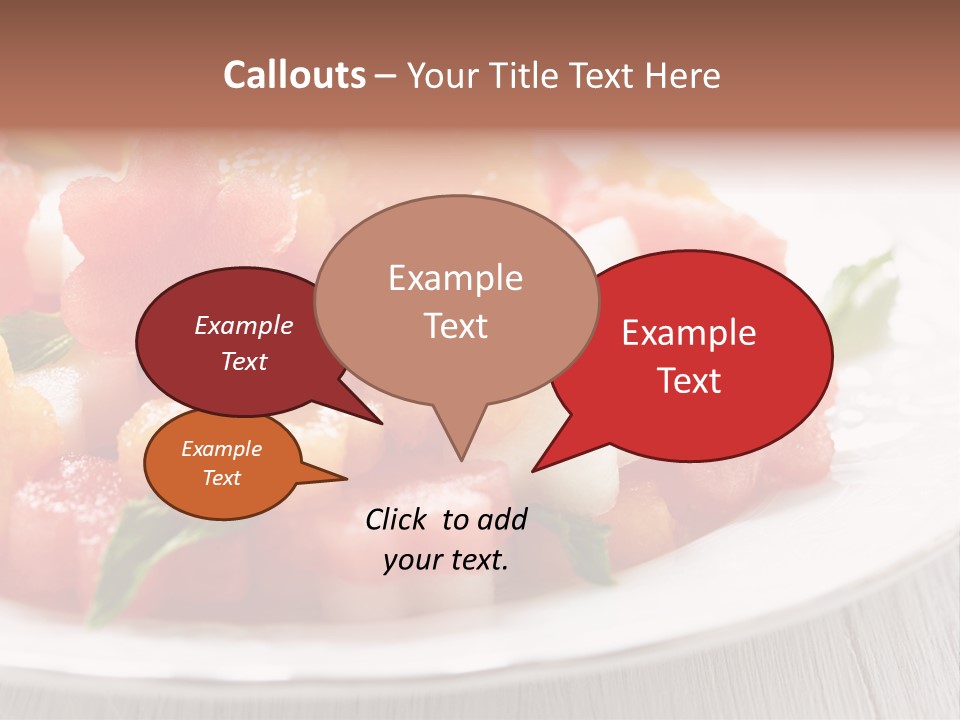 Callouts – Your Title Text Here

Example Text

Example Text

Example Text

Example Text

Click to add your text.